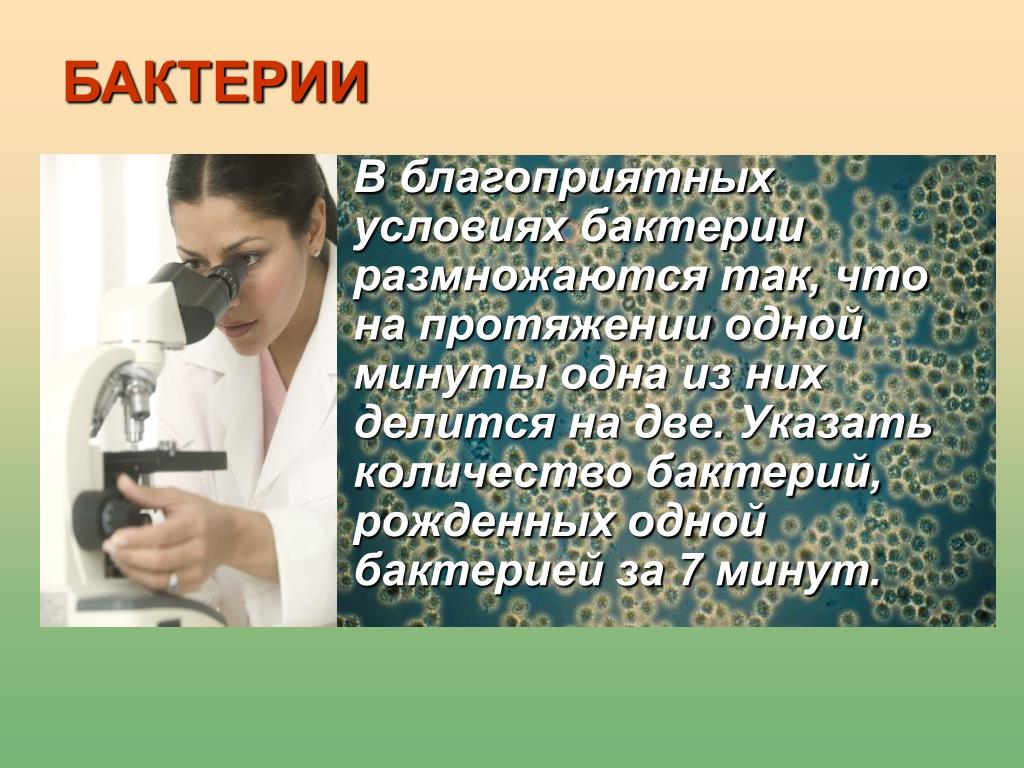 БАКТЕРИИ

В благоприятных условиях бактерии размножаются так, что на протяжении одной минуты одна из них делится на две. Указать количество бактерий, рожденных одной бактерией за 7 минут.